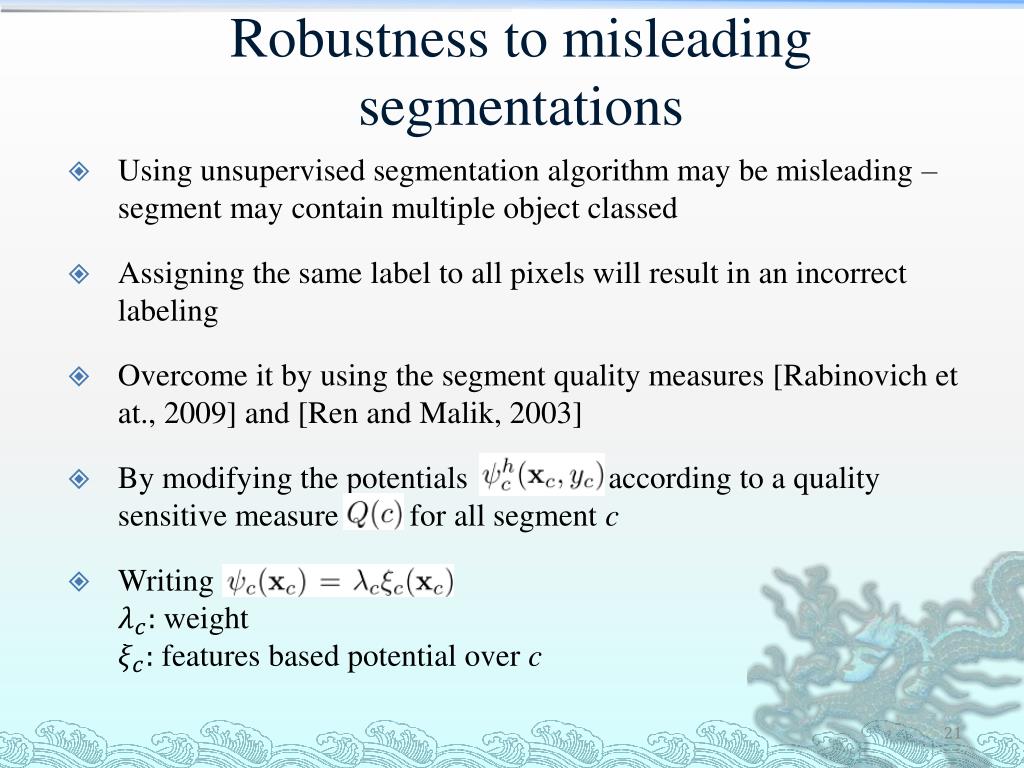 Robustness to misleading segmentations

Using unsupervised segmentation algorithm may be misleading – segment may contain multiple object classed

Assigning the same label to all pixels will result in an incorrect labeling

Overcome it by using the segment quality measures [Rabinovich et at., 2009] and [Ren and Malik, 2003]

By modifying the potentials $\psi_c^h(\mathbf{x}_c, y_c)$ according to a quality sensitive measure $Q(c)$ for all segment $c$

Writing $\psi_c(\mathbf{x}_c) = \lambda_c \xi_c(\mathbf{x}_c)$
$\lambda_c$: weight
$\xi_c$: features based potential over $c$

21